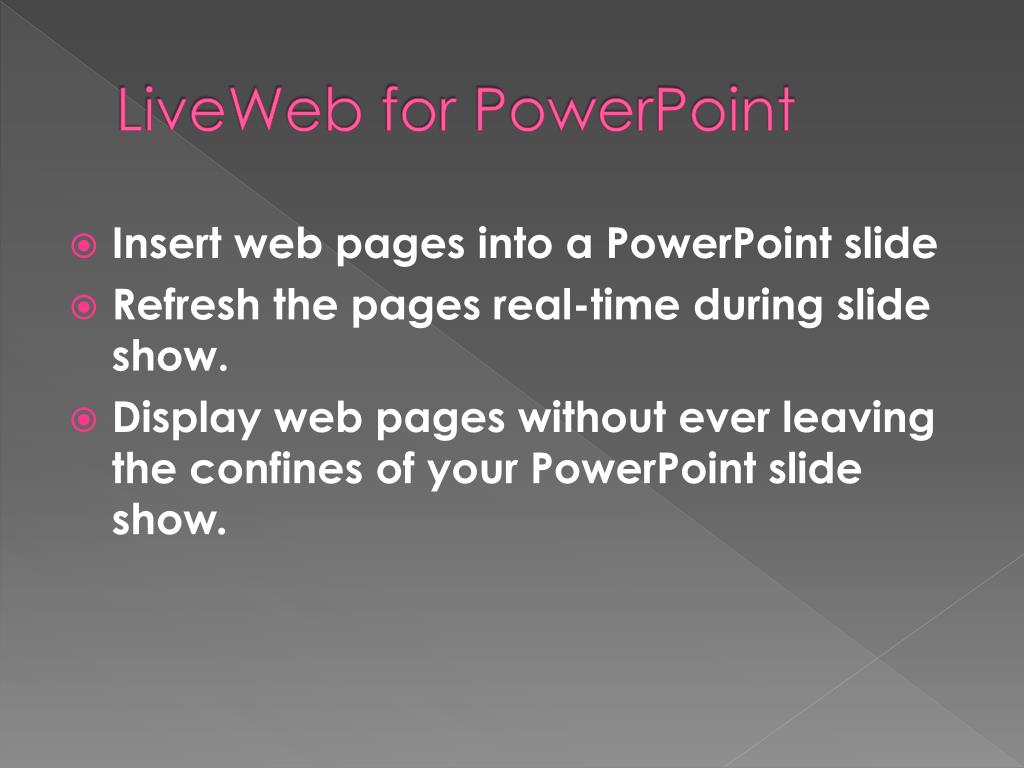 LiveWeb for PowerPoint

Insert web pages into a PowerPoint slide

Refresh the pages real-time during slide show.

Display web pages without ever leaving the confines of your PowerPoint slide show.